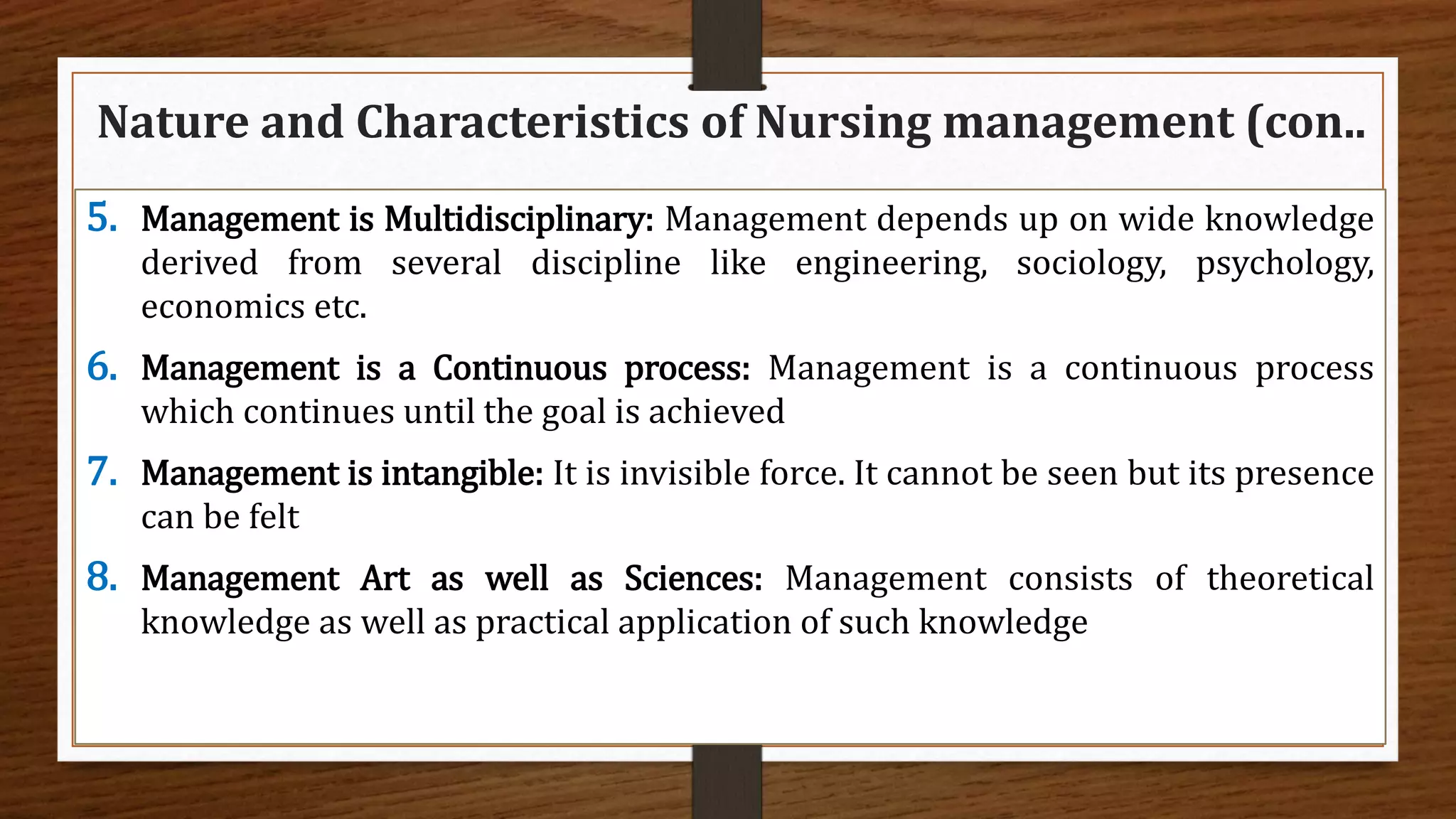 Nature and Characteristics of Nursing management (con..

5. Management is Multidisciplinary: Management depends up on wide knowledge derived from several discipline like engineering, sociology, psychology, economics etc.

6. Management is a Continuous process: Management is a continuous process which continues until the goal is achieved

7. Management is intangible: It is invisible force. It cannot be seen but its presence can be felt

8. Management Art as well as Sciences: Management consists of theoretical knowledge as well as practical application of such knowledge